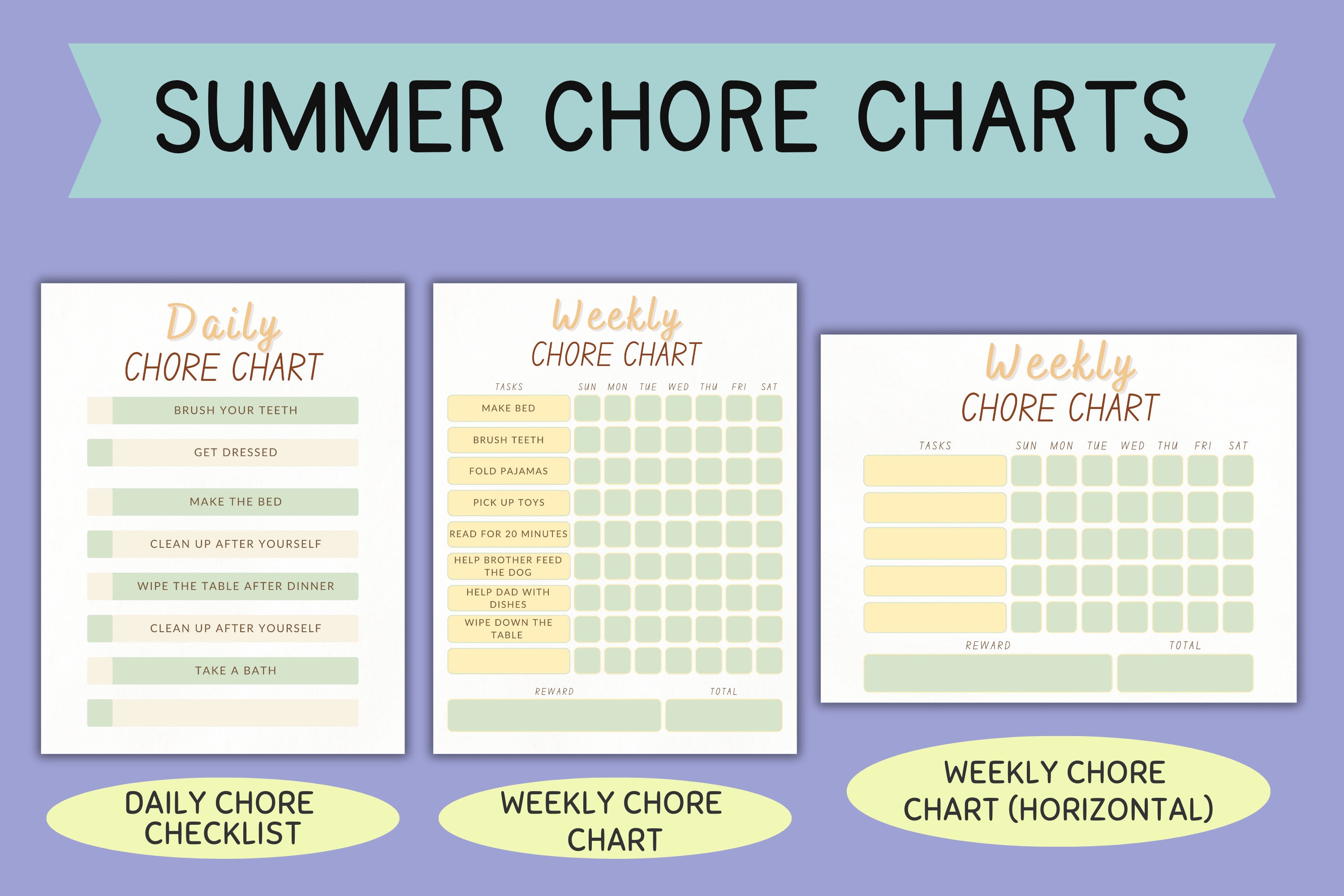 SUMMER CHORE CHARTS

Daily
CHORE CHART

BRUSH YOUR TEETH
GET DRESSED
MAKE THE BED
CLEAN UP AFTER YOURSELF
WIPE THE TABLE AFTER DINNER
CLEAN UP AFTER YOURSELF
TAKE A BATH

DAILY CHORE CHECKLIST

Weekly
CHORE CHART

| TASKS | SUN | MON | TUE | WED | THU | FRI | SAT |
|---|---|---|---|---|---|---|---|
| MAKE BED | | | | | | | |
| BRUSH TEETH | | | | | | | |
| FOLD PAJAMAS | | | | | | | |
| PICK UP TOYS | | | | | | | |
| READ FOR 20 MINUTES | | | | | | | |
| HELP BROTHER FEED THE DOG | | | | | | | |
| HELP DAD WITH DISHES | | | | | | | |
| WIPE DOWN THE TABLE | | | | | | | |
| | | | | | | | |

REWARD
TOTAL

WEEKLY CHORE CHART

Weekly
CHORE CHART

| TASKS | SUN | MON | TUE | WED | THU | FRI | SAT |
|---|---|---|---|---|---|---|---|
| | | | | | | | |
| | | | | | | | |
| | | | | | | | |
| | | | | | | | |
| | | | | | | | |

REWARD
TOTAL

WEEKLY CHORE CHART (HORIZONTAL)